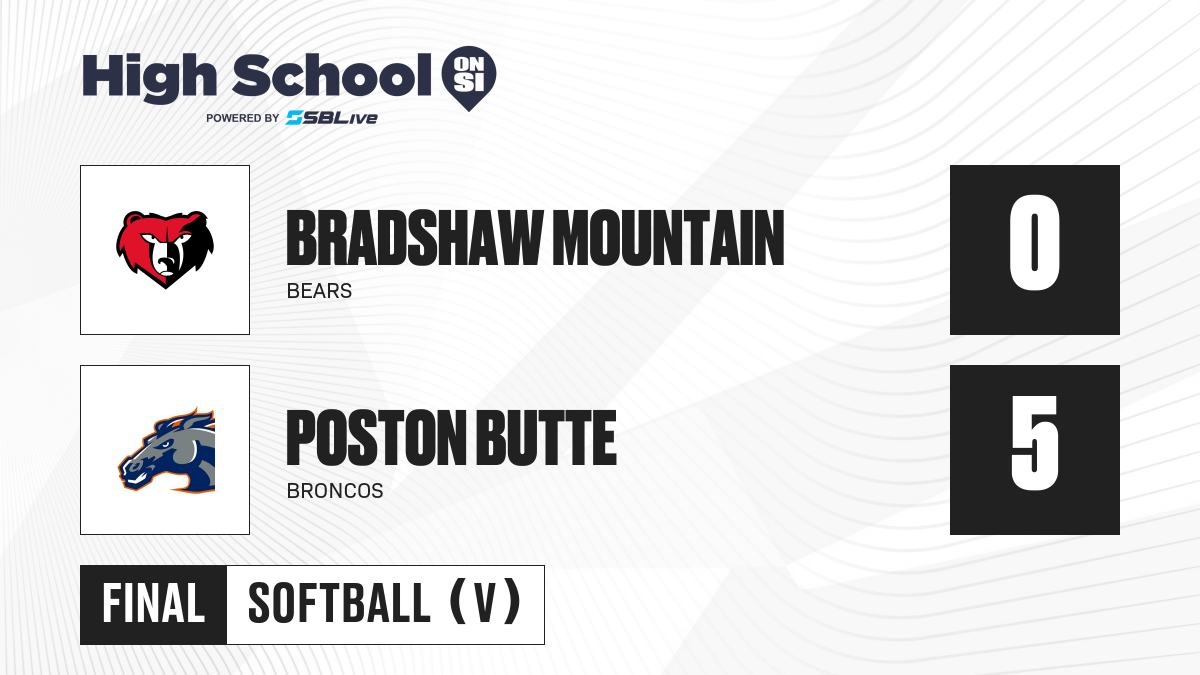 High School ON SI
POWERED BY SBLive

BRADSHAW MOUNTAIN
BEARS
0

POSTON BUTTE
BRONCOS
5

FINAL SOFTBALL (V)